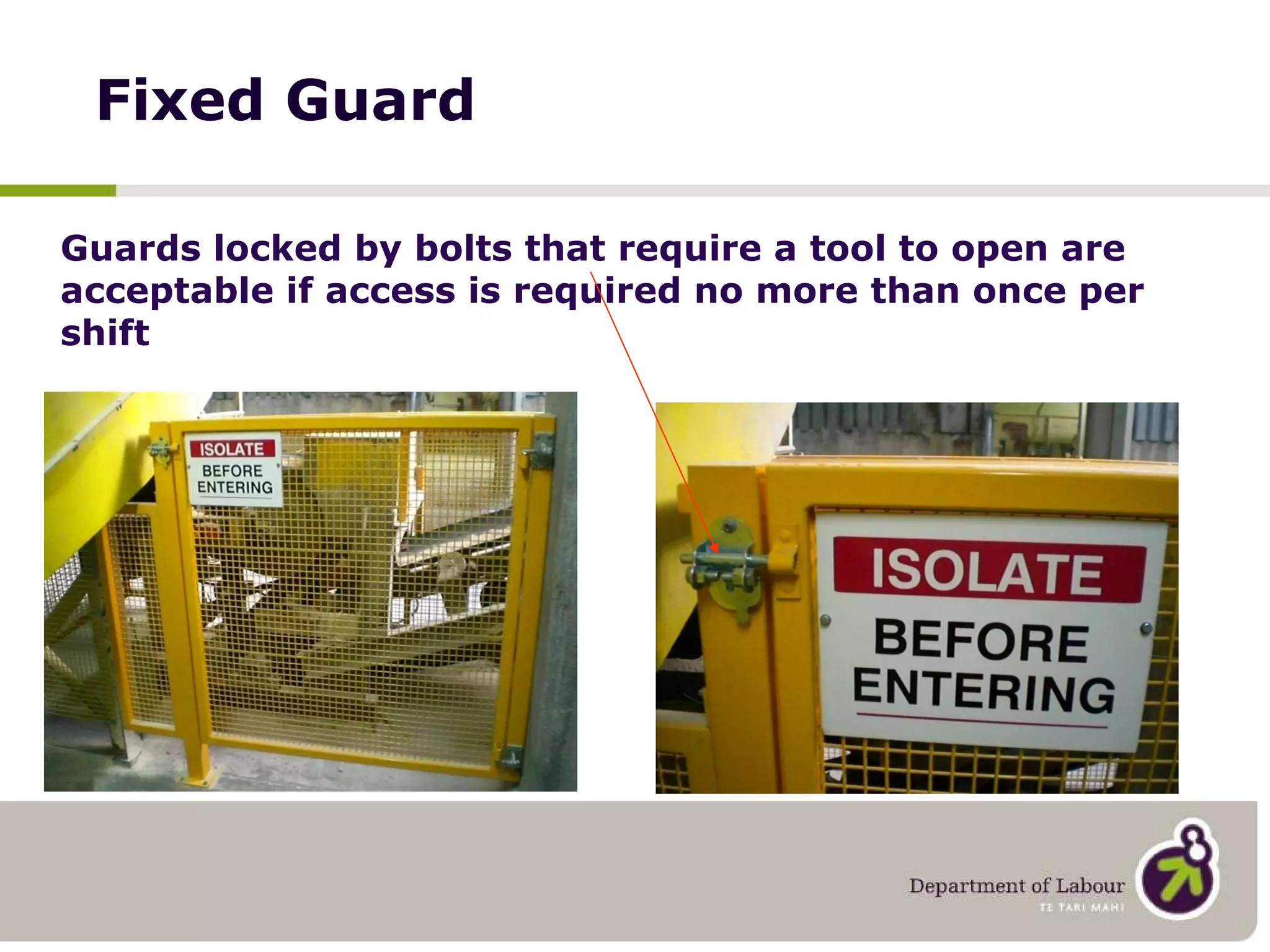 Fixed Guard

Guards locked by bolts that require a tool to open are acceptable if access is required no more than once per shift

ISOLATE
BEFORE
ENTERING

ISOLATE
BEFORE
ENTERING

Department of Labour
TE TARI MAHI